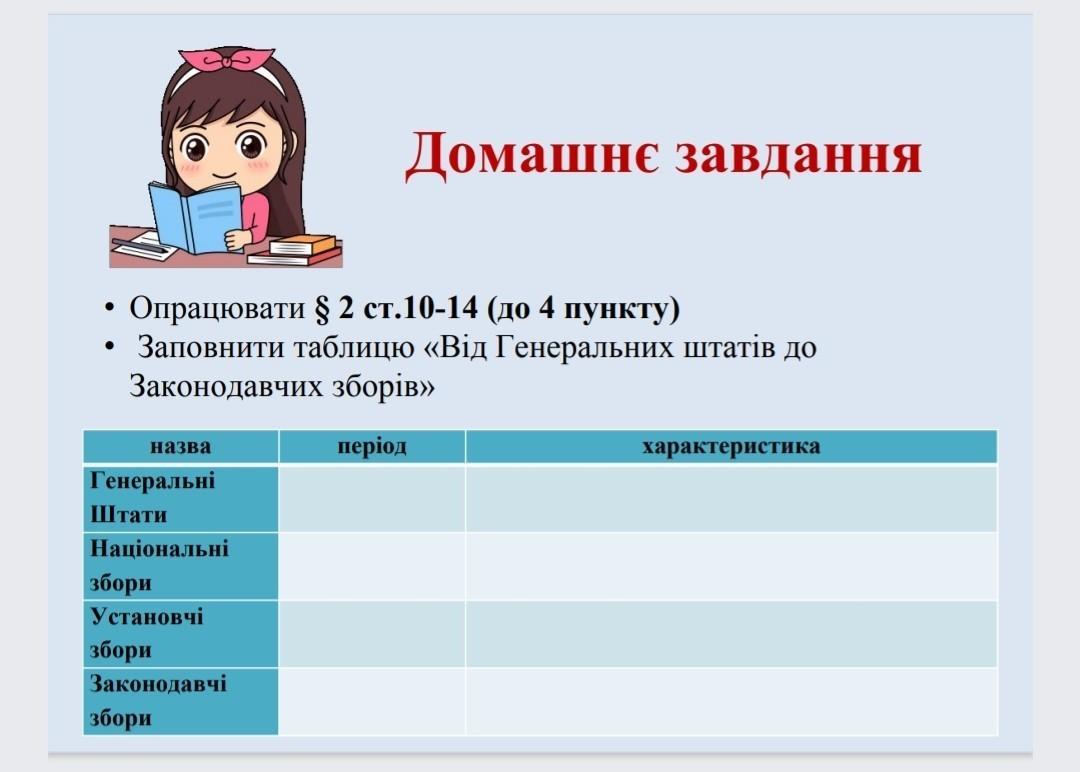 Домашнє завдання

• Опрацювати § 2 ст.10-14 (до 4 пункту)
• Заповнити таблицю «Від Генеральних штатів до Законодавчих зборів»

| назва | період | характеристика |
|---|---|---|
| Генеральні Штати | | |
| Національні збори | | |
| Установчі збори | | |
| Законодавчі збори | | |